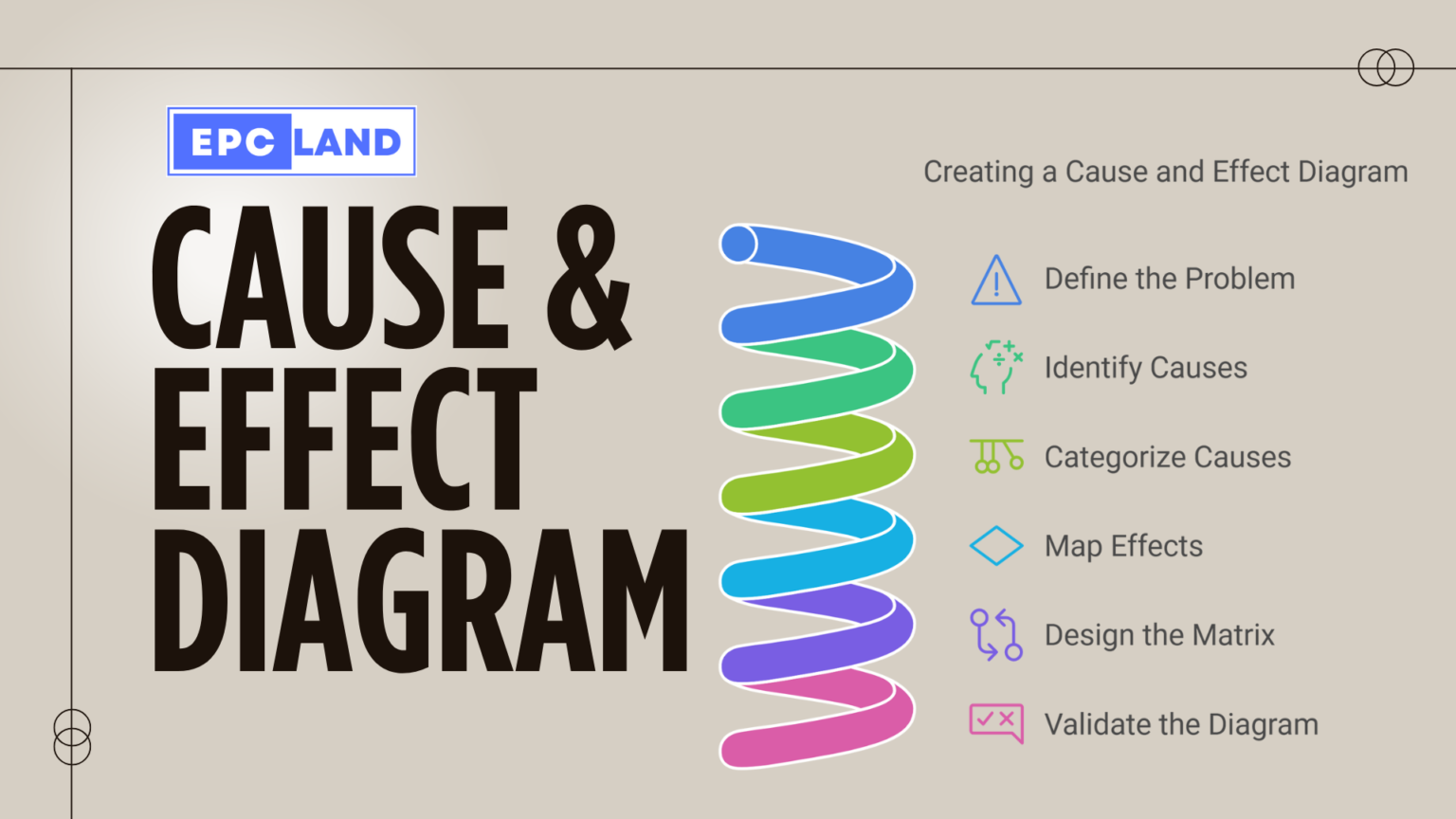 EPC LAND

CAUSE & EFFECT DIAGRAM

Creating a Cause and Effect Diagram

Define the Problem

Identify Causes

Categorize Causes

Map Effects

Design the Matrix

Validate the Diagram